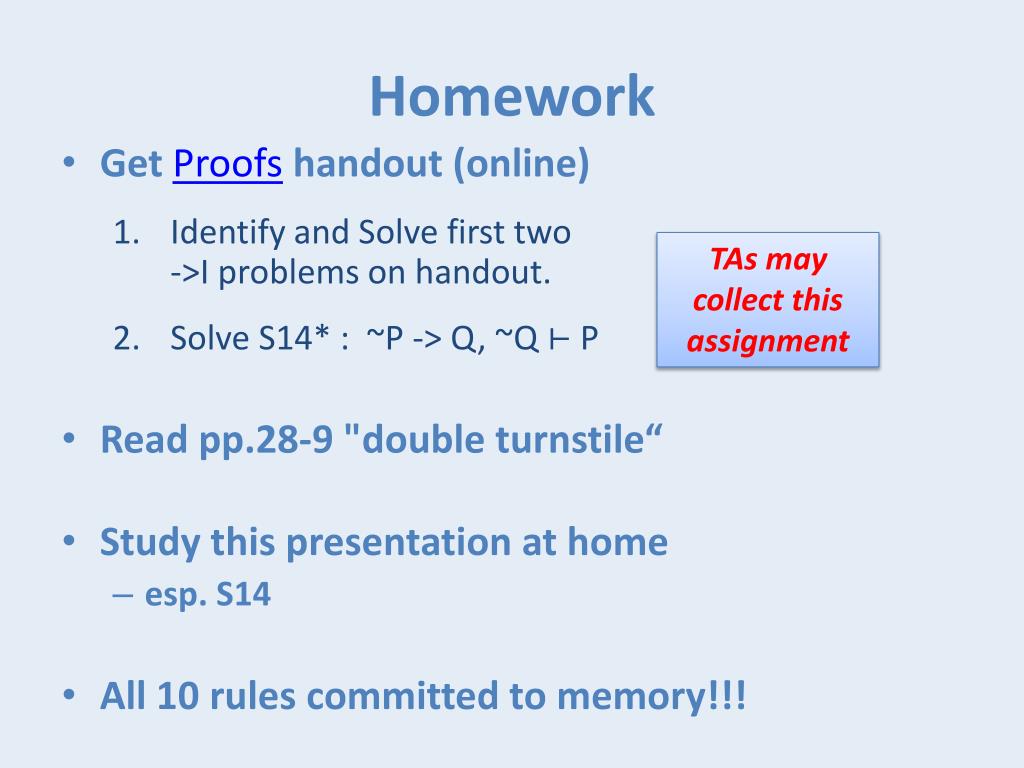 Homework

• Get Proofs handout (online)

1. Identify and Solve first two ->I problems on handout.

2. Solve S14* : ~P -> Q, ~Q ⊢ P

TAs may collect this assignment

• Read pp.28-9 "double turnstile“

• Study this presentation at home
– esp. S14

• All 10 rules committed to memory!!!